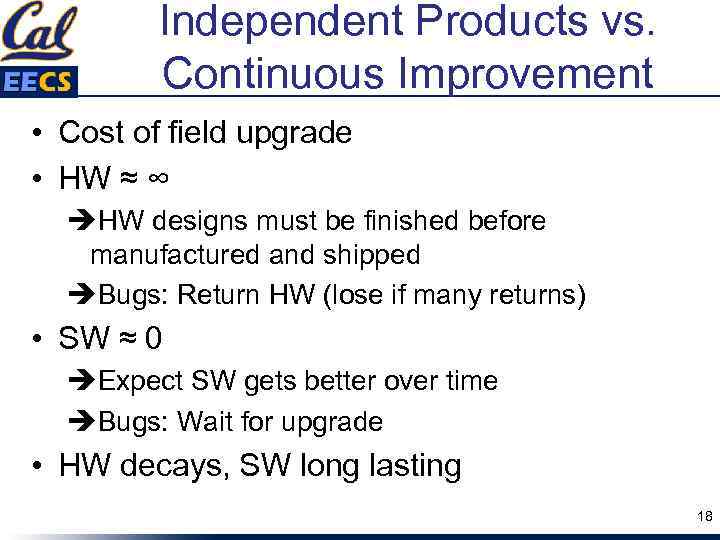 Cal
EECS

Independent Products vs. Continuous Improvement

• Cost of field upgrade
• HW ≈ ∞
➔HW designs must be finished before manufactured and shipped
➔Bugs: Return HW (lose if many returns)
• SW ≈ 0
➔Expect SW gets better over time
➔Bugs: Wait for upgrade
• HW decays, SW long lasting

18